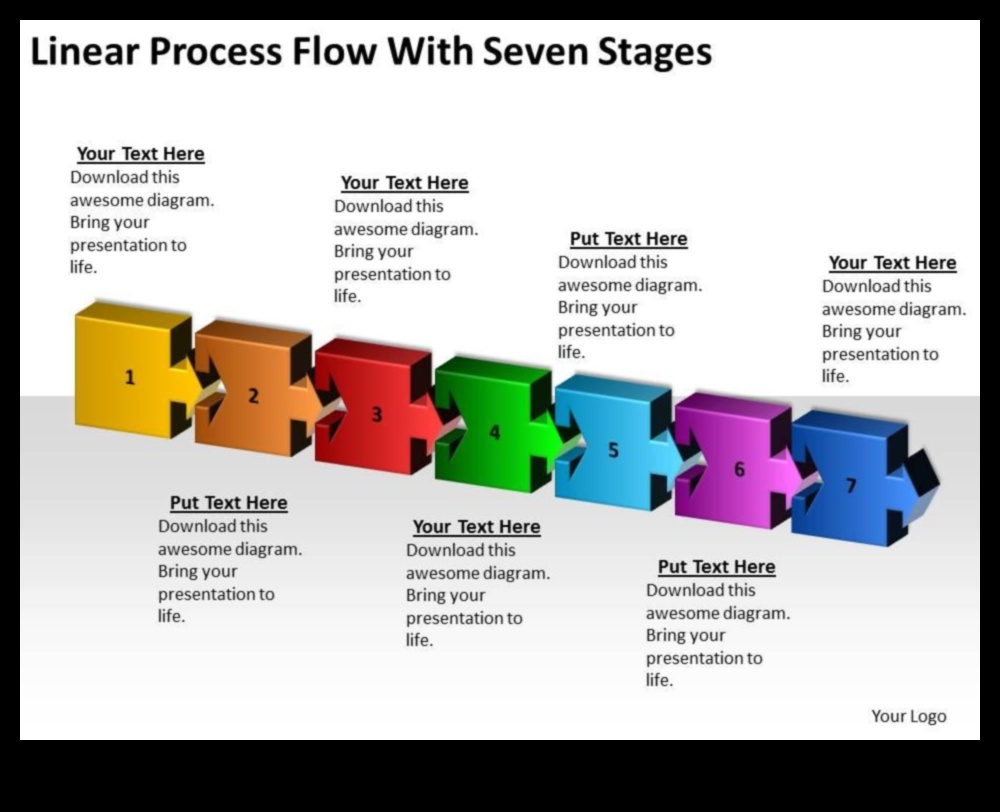 Linear Process Flow With Seven Stages

Your Text Here
Download this awesome diagram. Bring your presentation to life.

Your Text Here
Download this awesome diagram. Bring your presentation to life.

Put Text Here
Download this awesome diagram. Bring your presentation to life.

Your Text Here
Download this awesome diagram. Bring your presentation to life.

1

2

3

4

5

6

7

Put Text Here
Download this awesome diagram. Bring your presentation to life.

Your Text Here
Download this awesome diagram. Bring your presentation to life.

Put Text Here
Download this awesome diagram. Bring your presentation to life.

Your Logo